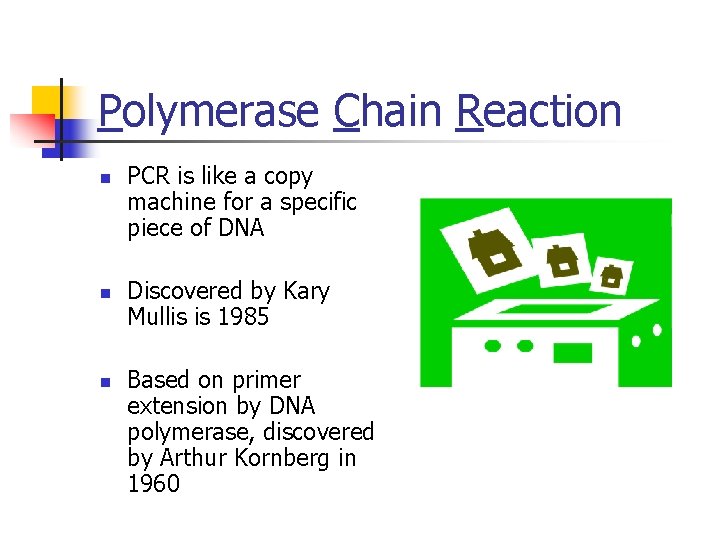 Polymerase Chain Reaction

- PCR is like a copy machine for a specific piece of DNA
- Discovered by Kary Mullis is 1985
- Based on primer extension by DNA polymerase, discovered by Arthur Kornberg in 1960